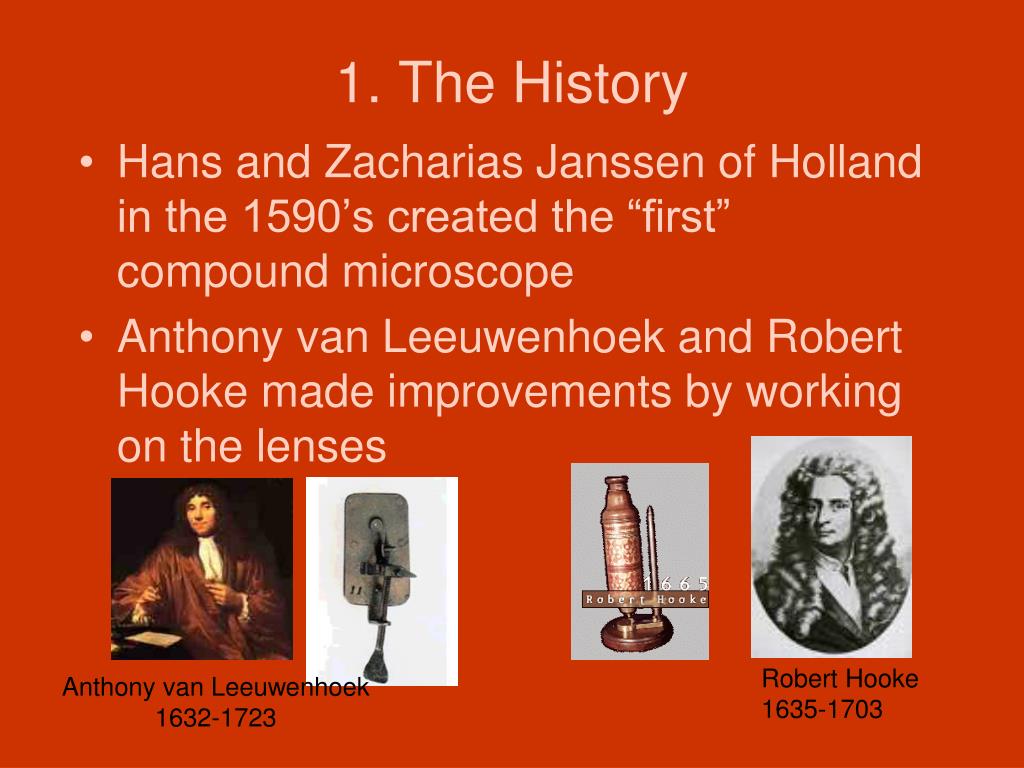 1. The History

• Hans and Zacharias Janssen of Holland in the 1590’s created the “first” compound microscope

• Anthony van Leeuwenhoek and Robert Hooke made improvements by working on the lenses

1665
Robert Hooke

Anthony van Leeuwenhoek
1632-1723

Robert Hooke
1635-1703